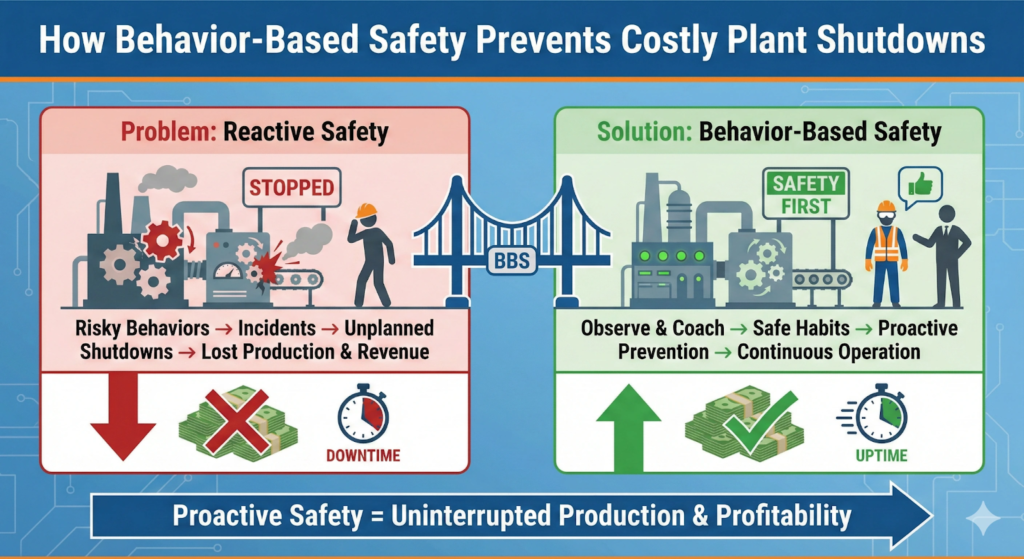 How Behavior-Based Safety Prevents Costly Plant Shutdowns

Problem: Reactive Safety

STOPPED

Risky Behaviors → Incidents → Unplanned Shutdowns → Lost Production & Revenue

DOWNTIME

BBS

Solution: Behavior-Based Safety

SAFETY FIRST

Observe & Coach → Safe Habits → Proactive Prevention → Continuous Operation

UPTIME

Proactive Safety = Uninterrupted Production & Profitability